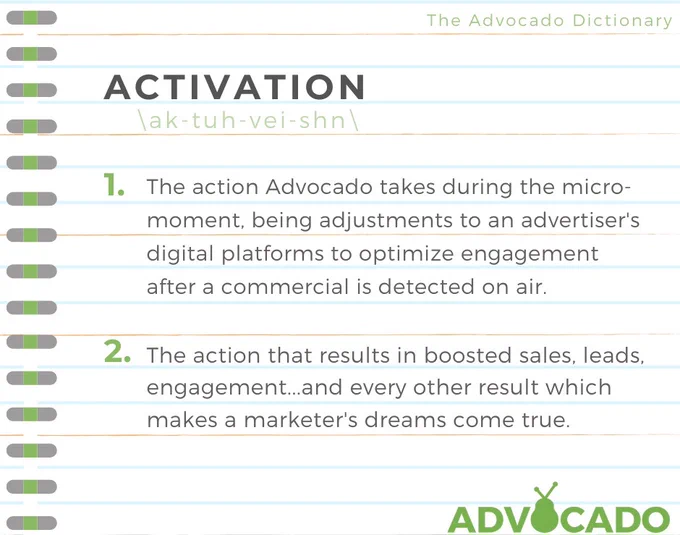 The Advocado Dictionary

ACTIVATION

\ak-tuh-vei-shn\

1. The action Advocado takes during the micro-moment, being adjustments to an advertiser's digital platforms to optimize engagement after a commercial is detected on air.

2. The action that results in boosted sales, leads, engagement...and every other result which makes a marketer's dreams come true.

ADVOCADO